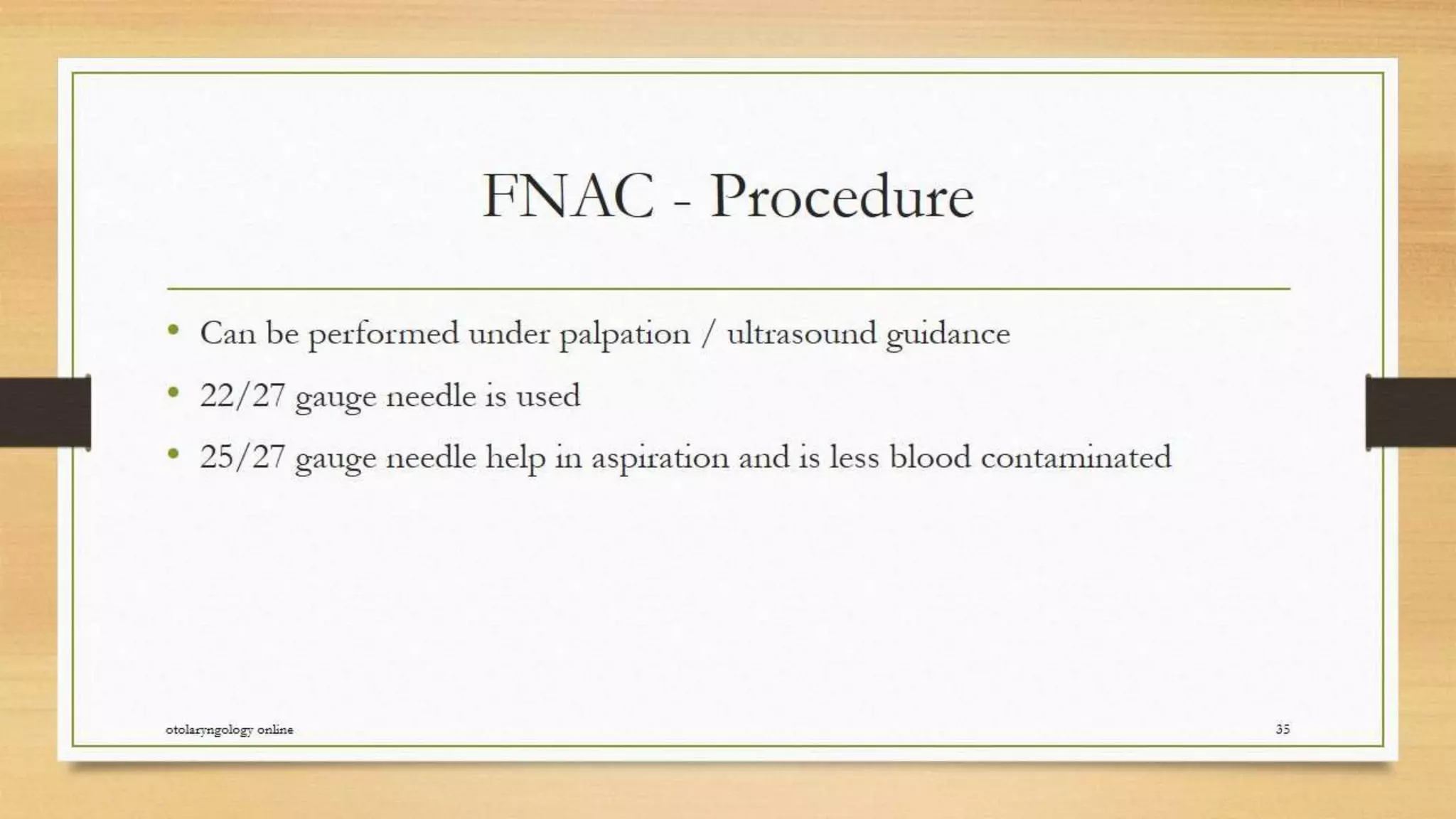 FNAC - Procedure

• Can be performed under palpation / ultrasound guidance
• 22/27 gauge needle is used
• 25/27 gauge needle help in aspiration and is less blood contaminated

otolaryngology online

35